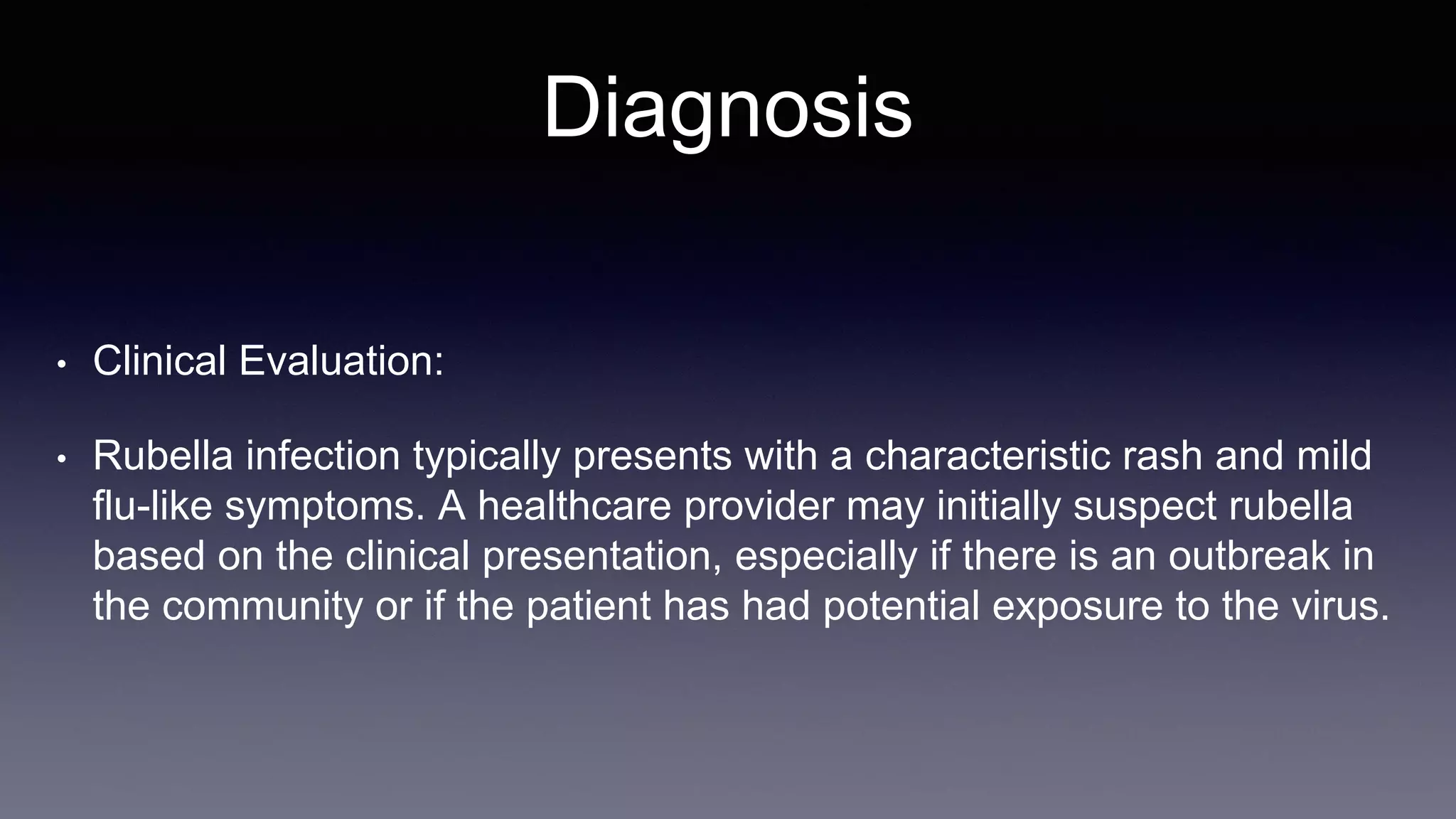 Diagnosis

• Clinical Evaluation:

• Rubella infection typically presents with a characteristic rash and mild flu-like symptoms. A healthcare provider may initially suspect rubella based on the clinical presentation, especially if there is an outbreak in the community or if the patient has had potential exposure to the virus.